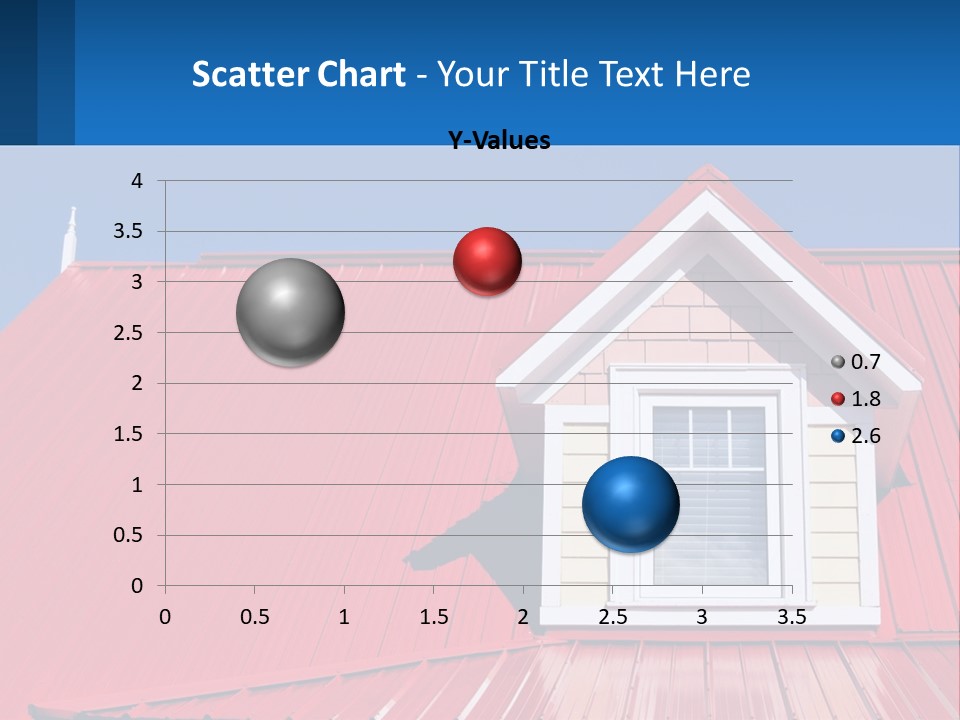 Scatter Chart - Your Title Text Here

Y-Values

4
3.5
3
2.5
2
1.5
1
0.5
0

0 0.5 1 1.5 2 2.5 3 3.5

0.7
1.8
2.6